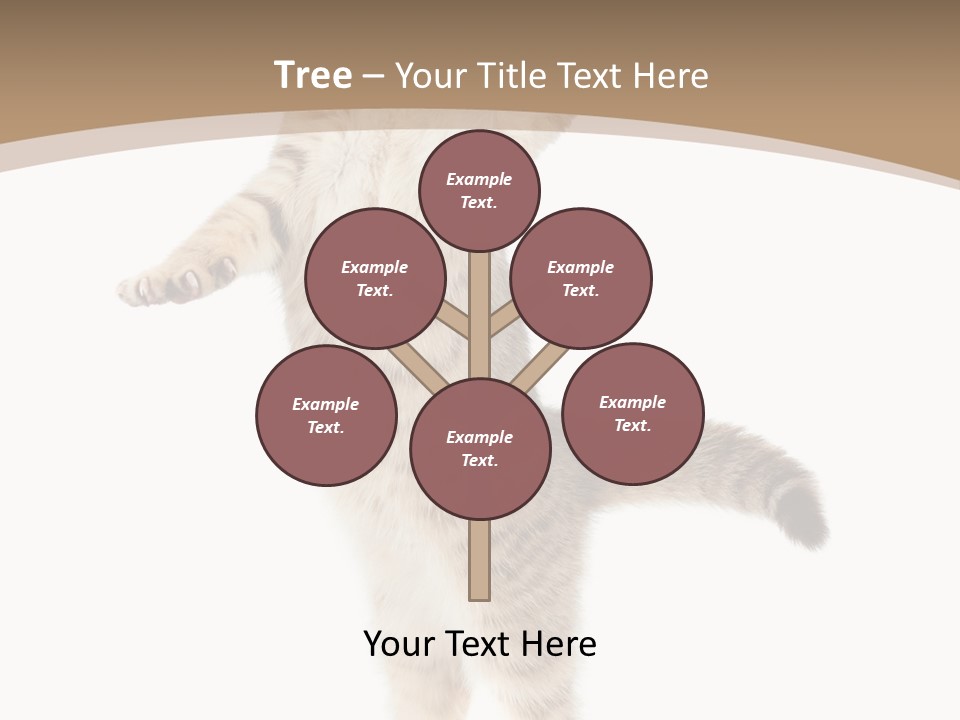 Tree – Your Title Text Here

Example Text.

Example Text.

Example Text.

Example Text.

Example Text.

Example Text.

Your Text Here